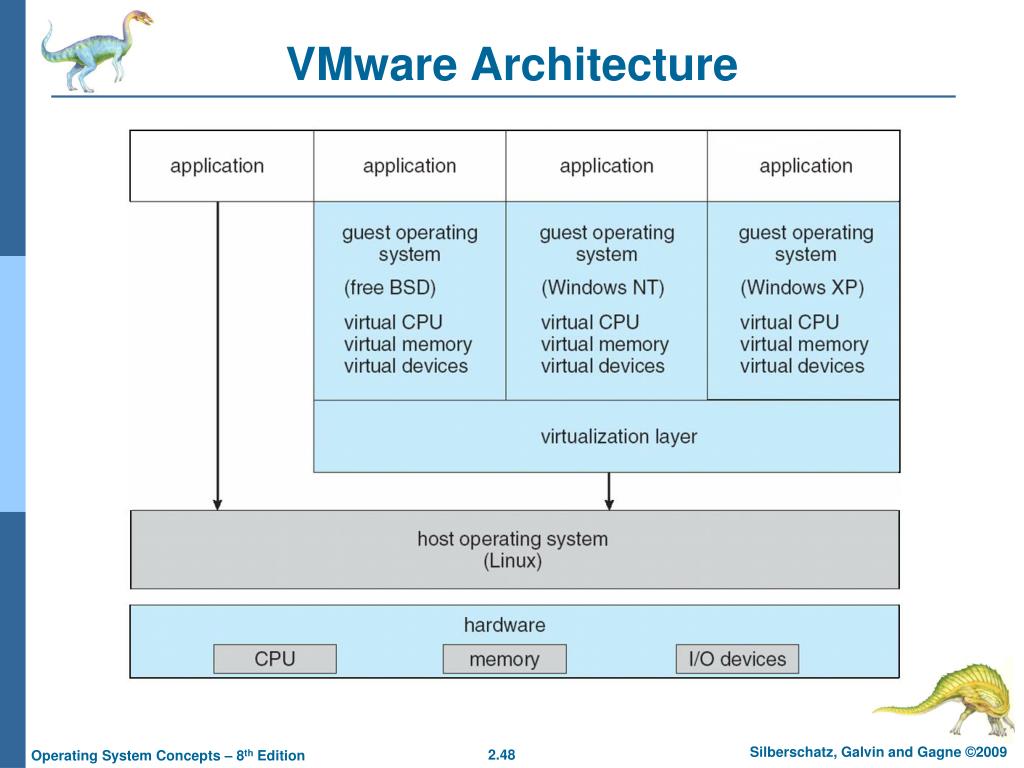 VMware Architecture

application

application

application

application

guest operating system

(free BSD)

virtual CPU
virtual memory
virtual devices

guest operating system

(Windows NT)

virtual CPU
virtual memory
virtual devices

guest operating system

(Windows XP)

virtual CPU
virtual memory
virtual devices

virtualization layer

host operating system
(Linux)

hardware

CPU

memory

I/O devices

Operating System Concepts – 8$^{th}$ Edition

2.48

Silberschatz, Galvin and Gagne ©2009